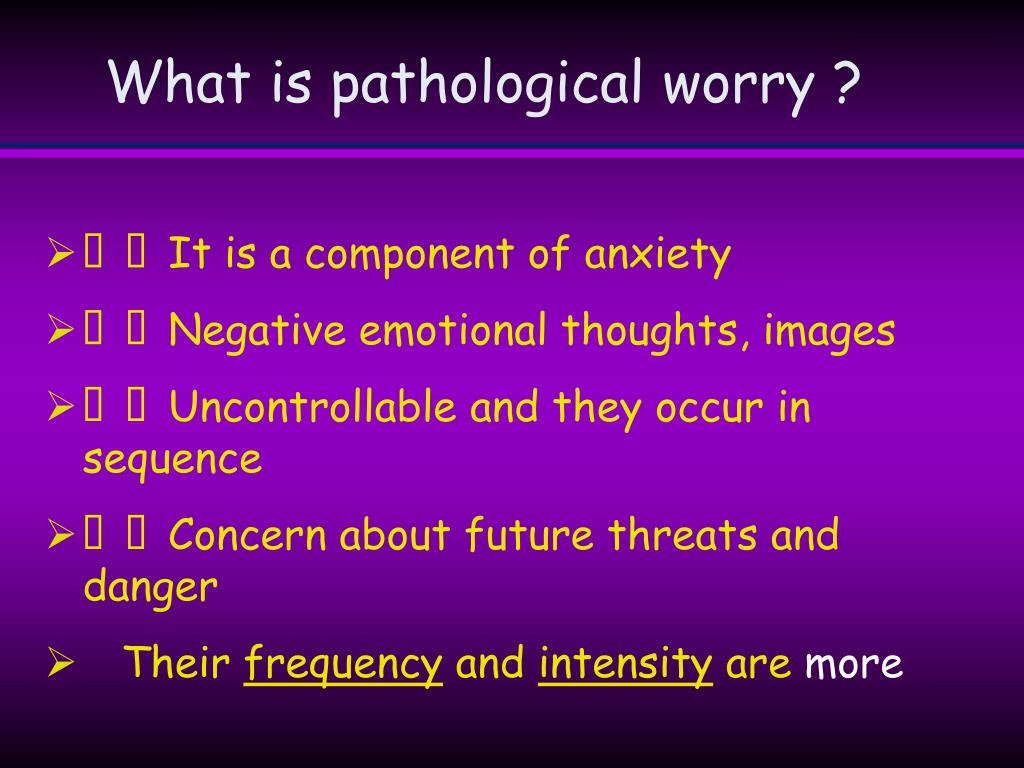 What is pathological worry ?

➢ It is a component of anxiety

➢ Negative emotional thoughts, images

➢ Uncontrollable and they occur in sequence

➢ Concern about future threats and danger

➢ Their frequency and intensity are more